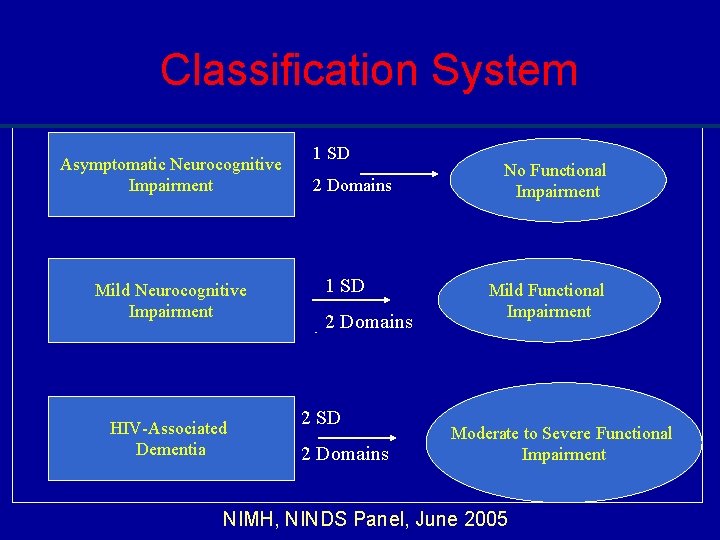 Classification System

Asymptomatic Neurocognitive Impairment

1 SD

2 Domains

No Functional Impairment

Mild Neurocognitive Impairment

1 SD

2 Domains

Mild Functional Impairment

HIV-Associated Dementia

2 SD

2 Domains

Moderate to Severe Functional Impairment

NIMH, NINDS Panel, June 2005